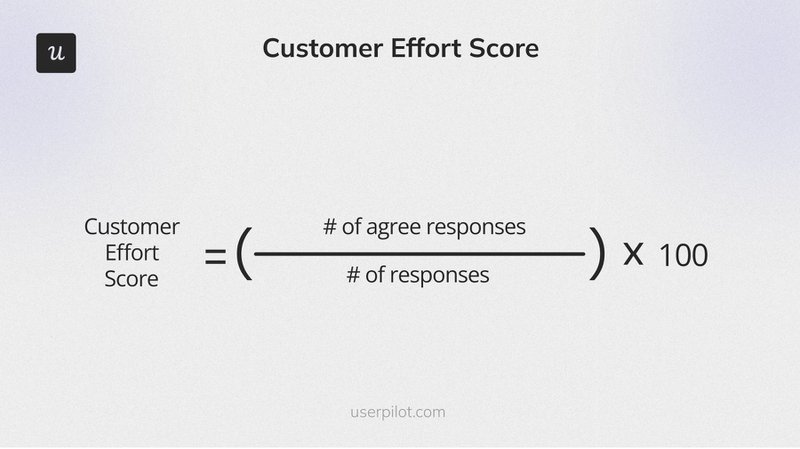 u

Customer Effort Score

$\text{Customer Effort Score} = \left(\frac{\text{\# of agree responses}}{\text{\# of responses}}\right) \times 100$

userpilot.com